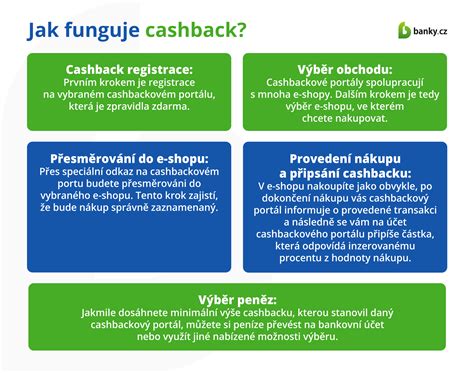 Jak funguje cashback?

banky.cz

Cashback registrace:
Prvním krokem je registrace na vybraném cashbackovém portálu, která je zpravidla zdarma.

Výběr obchodu:
Cashbackové portály spolupracují s mnoha e-shopy. Dalším krokem je tedy výběr e-shopu, ve kterém chcete nakupovat.

Přesměrování do e-shopu:
Přes speciální odkaz na cashbackovém portu budete přesměrováni do vybraného e-shopu. Tento krok zajistí, že bude nákup správně zaznamenaný.

Provedení nákupu a připsání cashbacku:
V e-shopu nakoupíte jako obvykle, po dokončení nákupu vás cashbackový portál informuje o provedené transakci a následně se vám na účet cashbackového portálu připíše částka, která odpovídá inzerovanému procentu z hodnoty nákupu.

Výběr peněz:
Jakmile dosáhnete minimální výše cashbacku, kterou stanovil daný cashbackový portál, můžete si peníze převést na bankovní účet nebo využít jiné nabízené možnosti výběru.